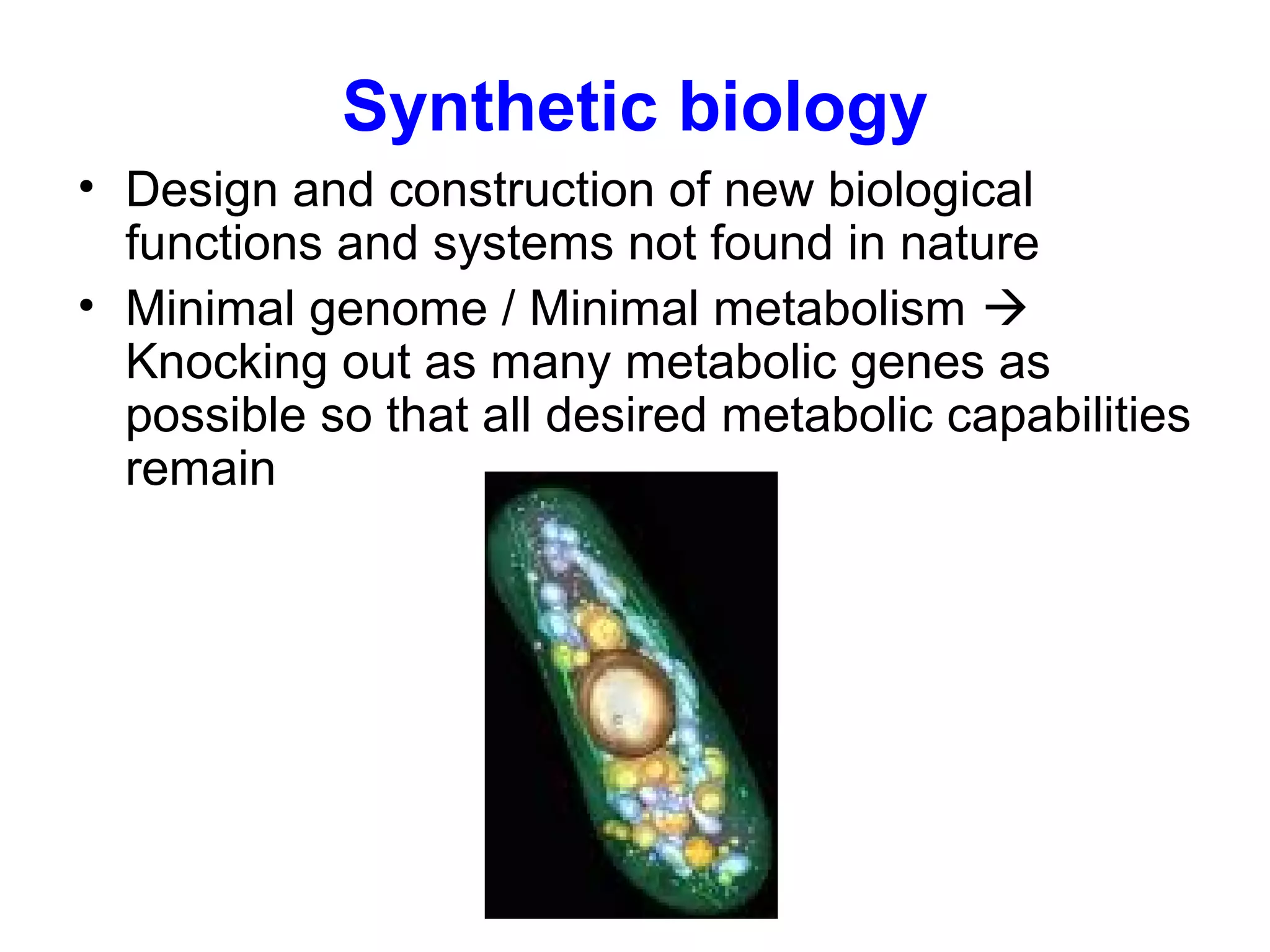 Synthetic biology

• Design and construction of new biological functions and systems not found in nature

• Minimal genome / Minimal metabolism → Knocking out as many metabolic genes as possible so that all desired metabolic capabilities remain